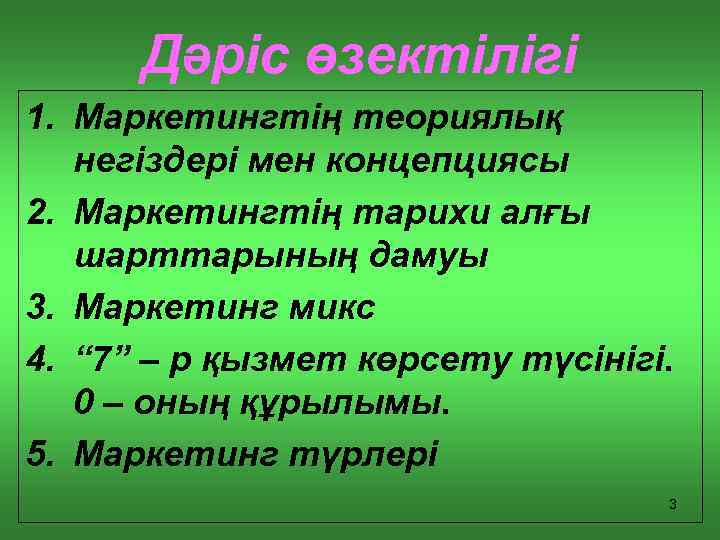 Дәріс өзектілігі

1. Маркетингтің теориялық негіздері мен концепциясы
2. Маркетингтің тарихи алғы шарттарының дамуы
3. Маркетинг микс
4. “7” – р қызмет көрсету түсінігі. 0 – оның құрылымы.
5. Маркетинг түрлері

3